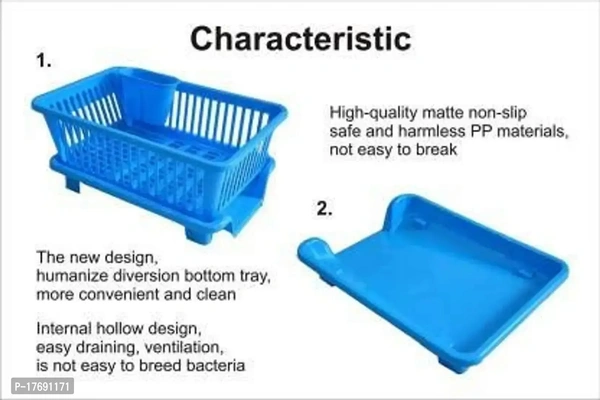 Characteristic

1.

High-quality matte non-slip safe and harmless PP materials, not easy to break

2.

The new design, humanize diversion bottom tray, more convenient and clean

Internal hollow design, easy draining, ventilation, is not easy to breed bacteria

P-17691171